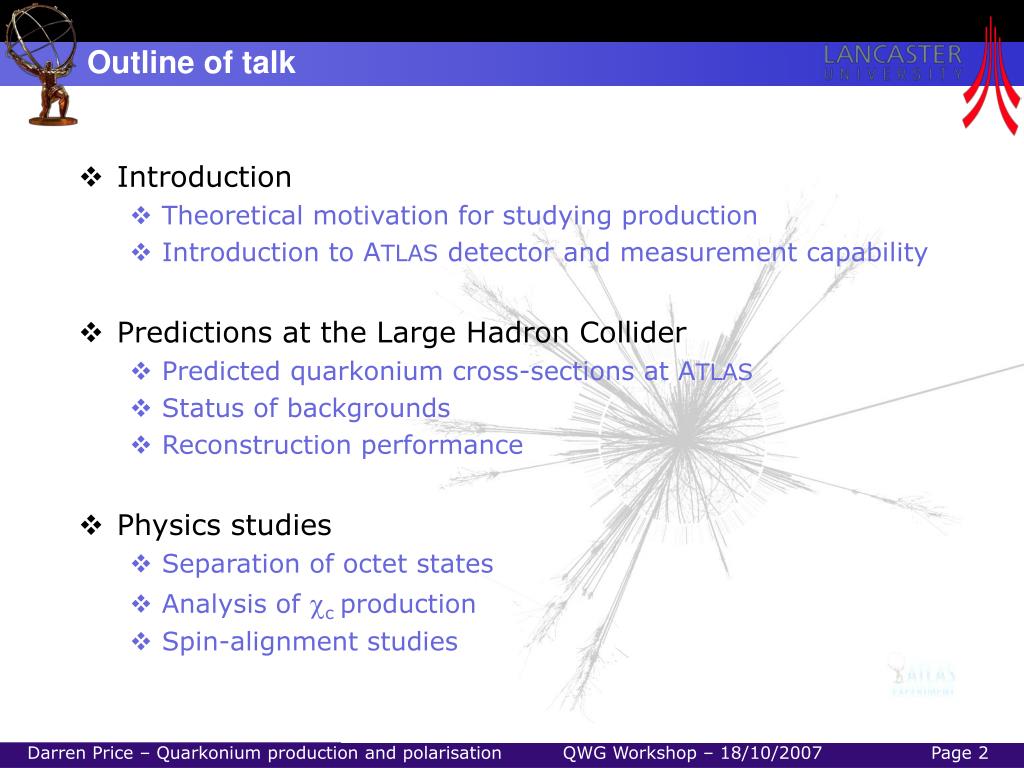 Outline of talk

LANCASTER
UNIVERSITY

❖ Introduction
❖ Theoretical motivation for studying production
❖ Introduction to ATLAS detector and measurement capability

❖ Predictions at the Large Hadron Collider
❖ Predicted quarkonium cross-sections at ATLAS
❖ Status of backgrounds
❖ Reconstruction performance

❖ Physics studies
❖ Separation of octet states
❖ Analysis of $\chi_c$ production
❖ Spin-alignment studies

ATLAS
EXPERIMENT

Darren Price – Quarkonium production and polarisation QWG Workshop – 18/10/2007 Page 2